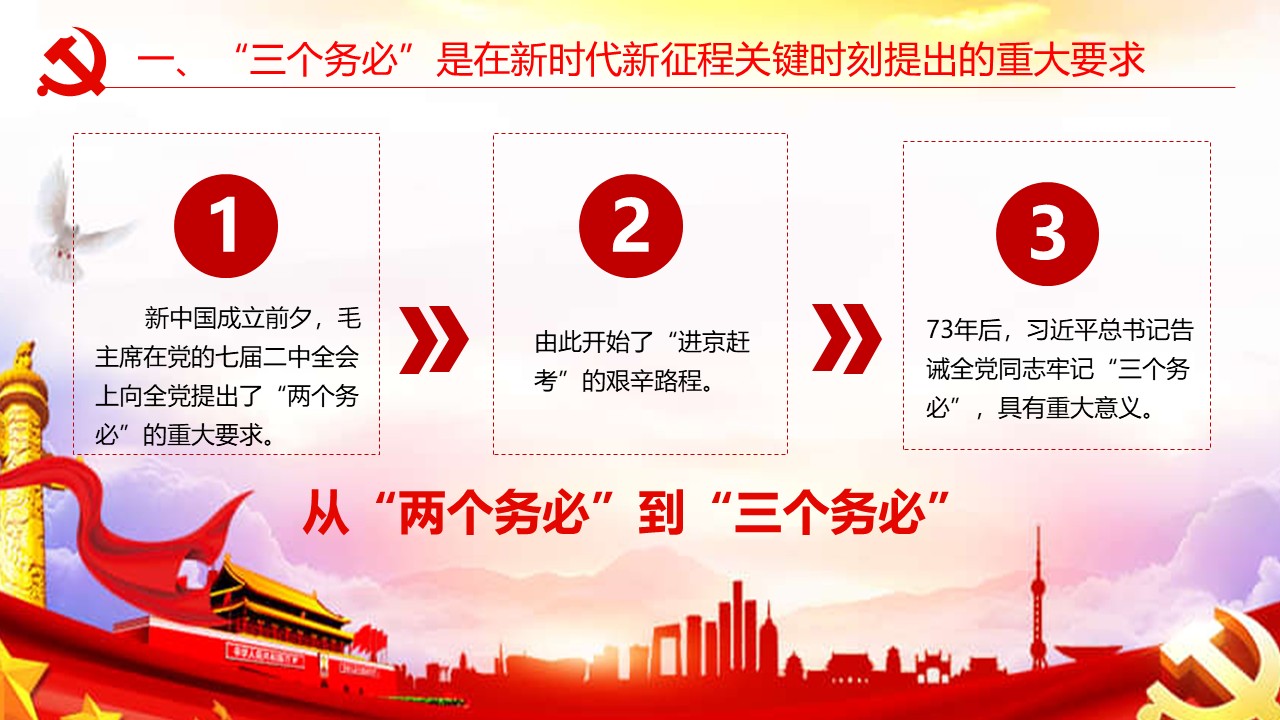 一、“三个务必”是在新时代新征程关键时刻提出的重大要求

1

新中国成立前夕，毛主席在党的七届二中全会上向全党提出了“两个务必”的重大要求。

2

由此开始了“进京赶考”的艰辛路程。

3

73年后，习近平总书记告诫全党同志牢记“三个务必”，具有重大意义。

从“两个务必”到“三个务必”